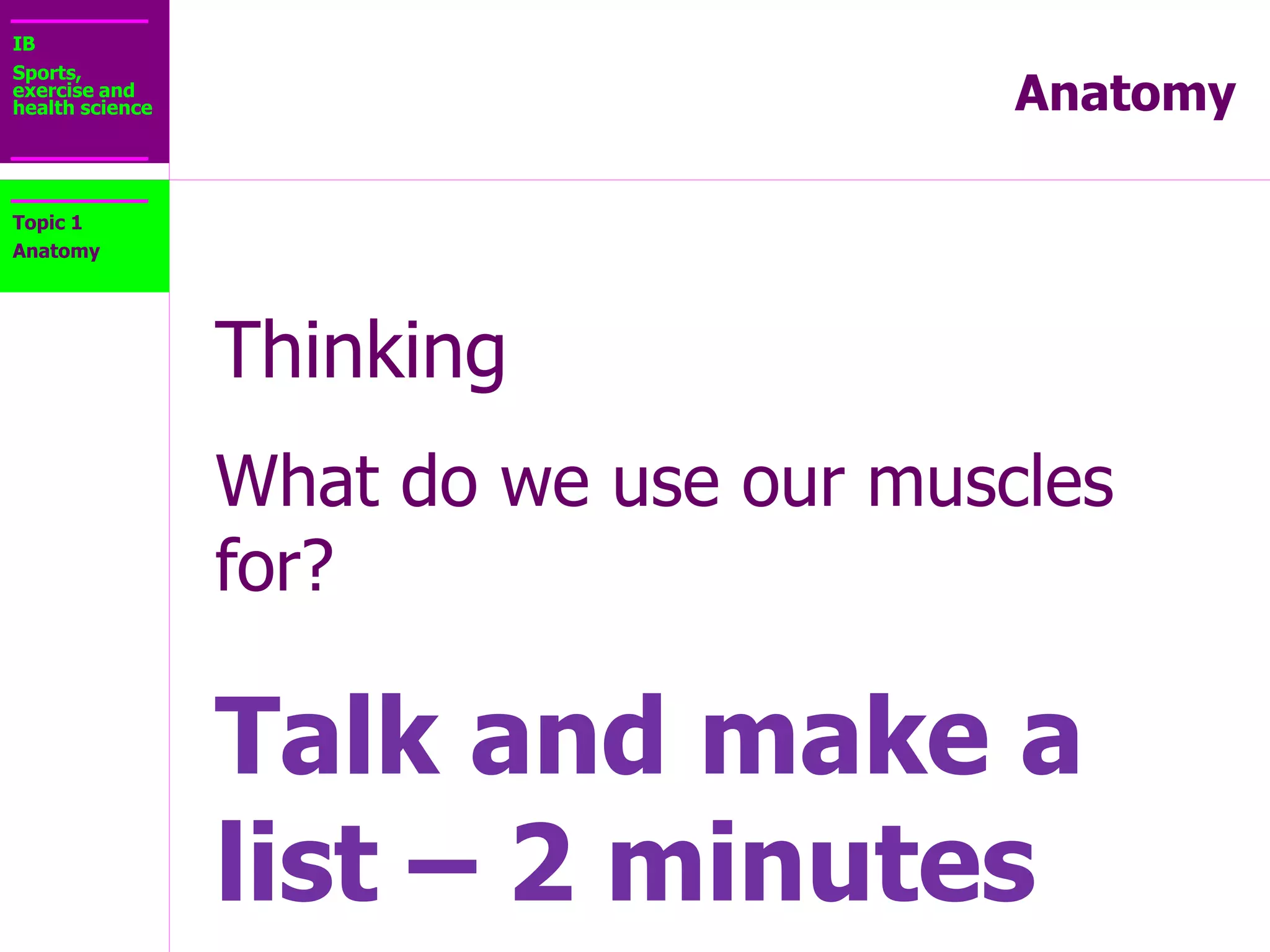 IB
Sports, exercise and health science

Anatomy

Topic 1
Anatomy

Thinking

What do we use our muscles for?

Talk and make a list – 2 minutes